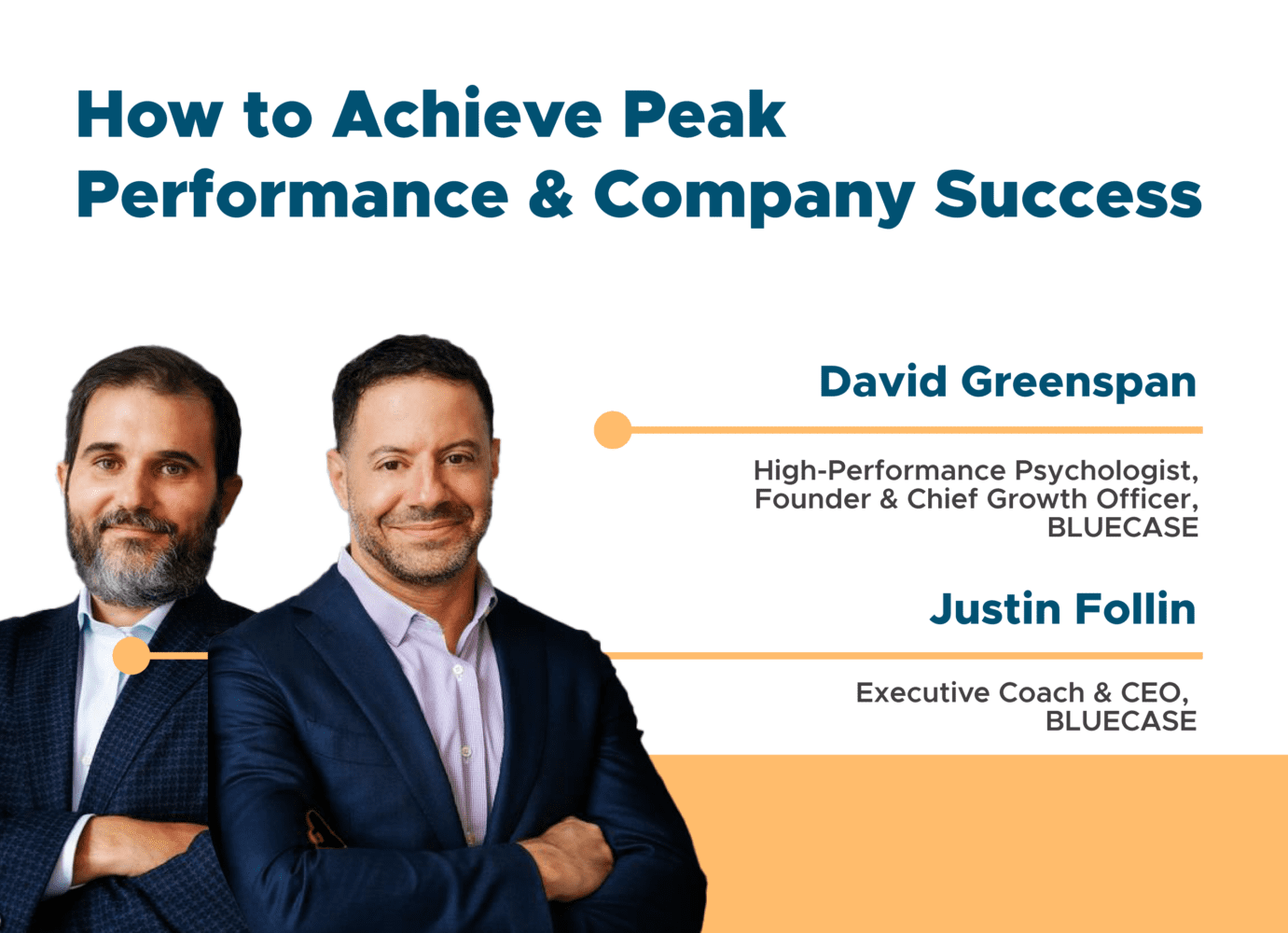 How to Achieve Peak Performance & Company Success

David Greenspan

High-Performance Psychologist, Founder & Chief Growth Officer, BLUECASE

Justin Follin

Executive Coach & CEO, BLUECASE